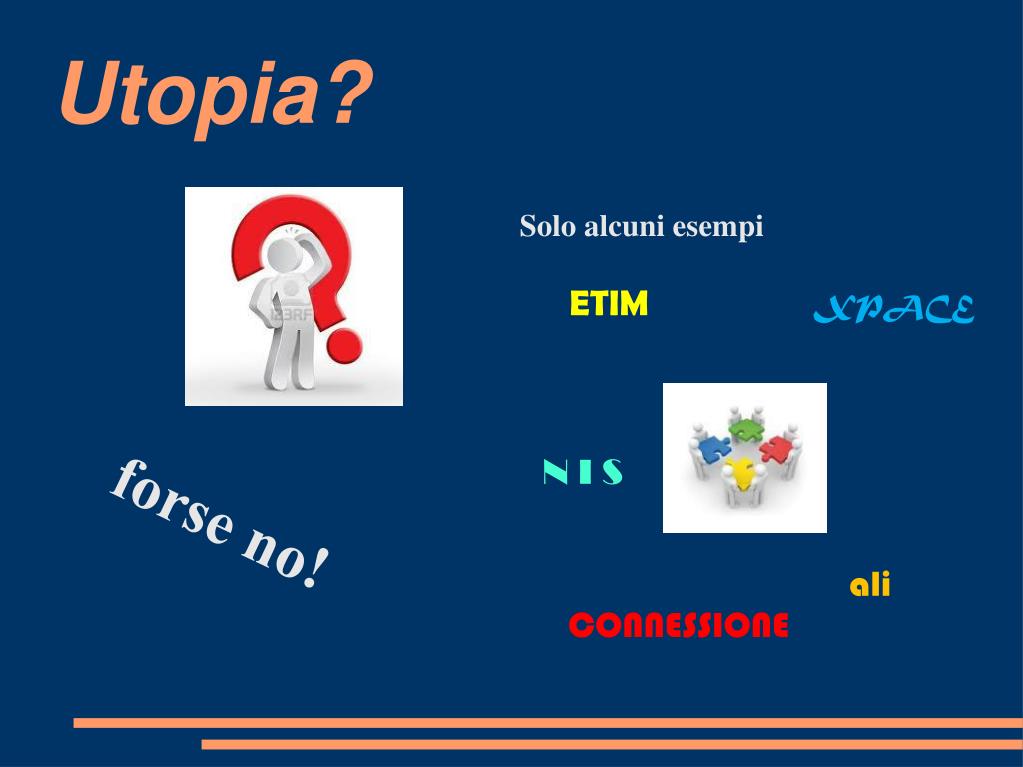 Utopia?

123RF

Solo alcuni esempi

ETIM

XPACE

NIS

forse no!

ali

CONNESSIONE